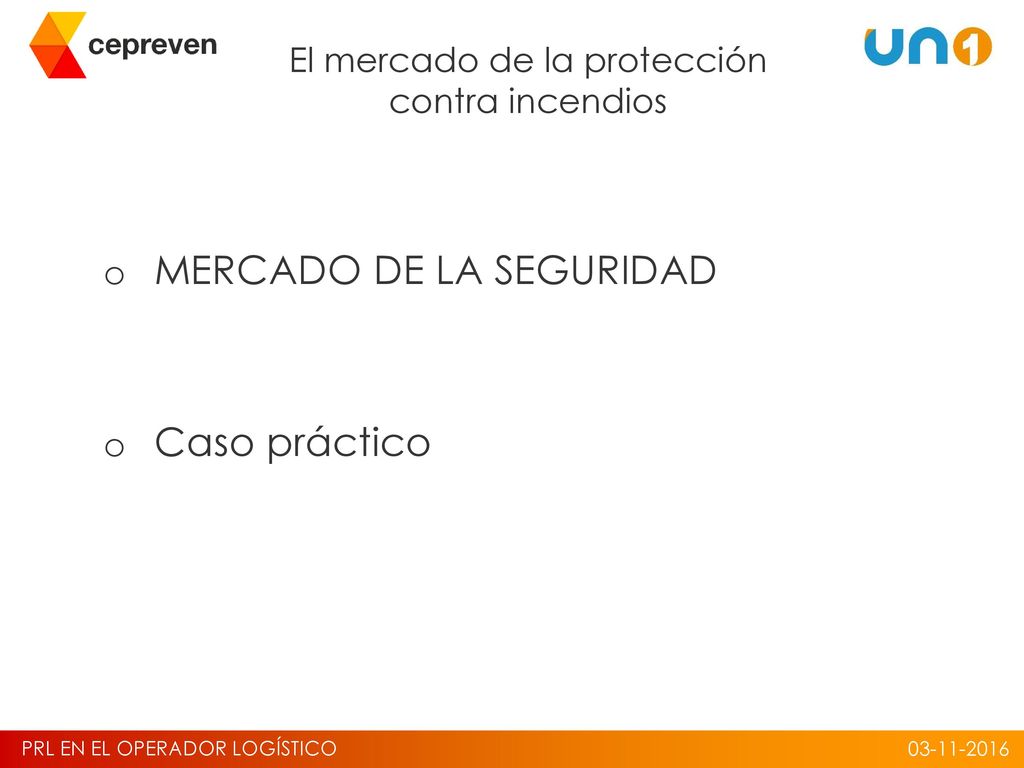 cepreven

El mercado de la protección contra incendios

un1

o MERCADO DE LA SEGURIDAD

o Caso práctico

PRL EN EL OPERADOR LOGÍSTICO

03-11-2016